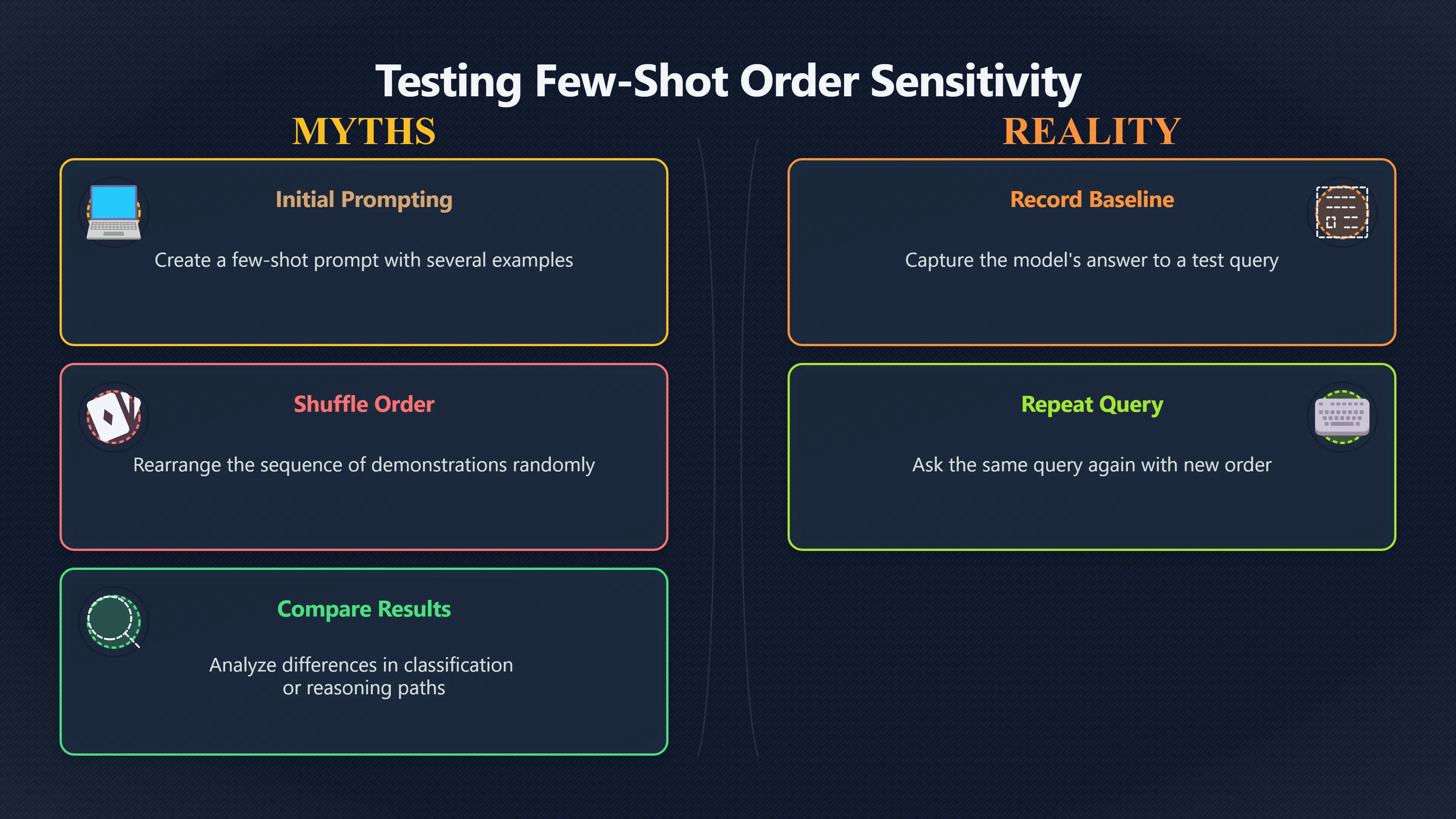 Testing Few-Shot Order Sensitivity

MYTHS

Initial Prompting

Create a few-shot prompt with several examples

Shuffle Order

Rearrange the sequence of demonstrations randomly

Compare Results

Analyze differences in classification or reasoning paths

REALITY

Record Baseline

Capture the model's answer to a test query

Repeat Query

Ask the same query again with new order